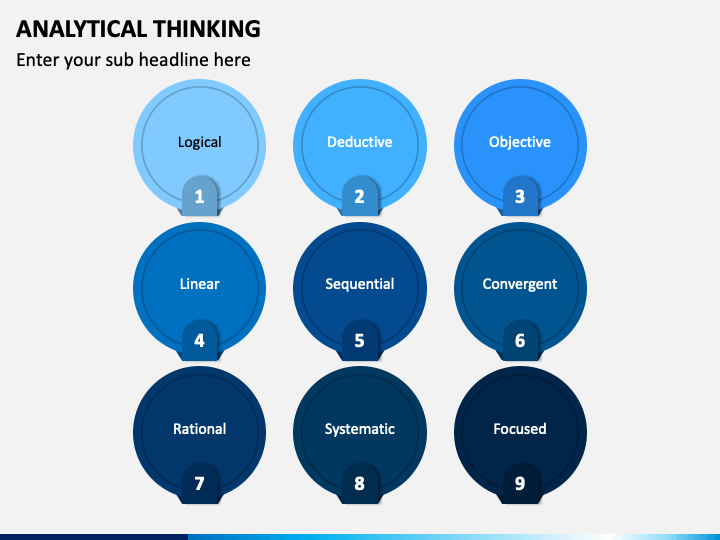 ANALYTICAL THINKING

Enter your sub headline here

Logical
1

Deductive
2

Objective
3

Linear
4

Sequential
5

Convergent
6

Rational
7

Systematic
8

Focused
9